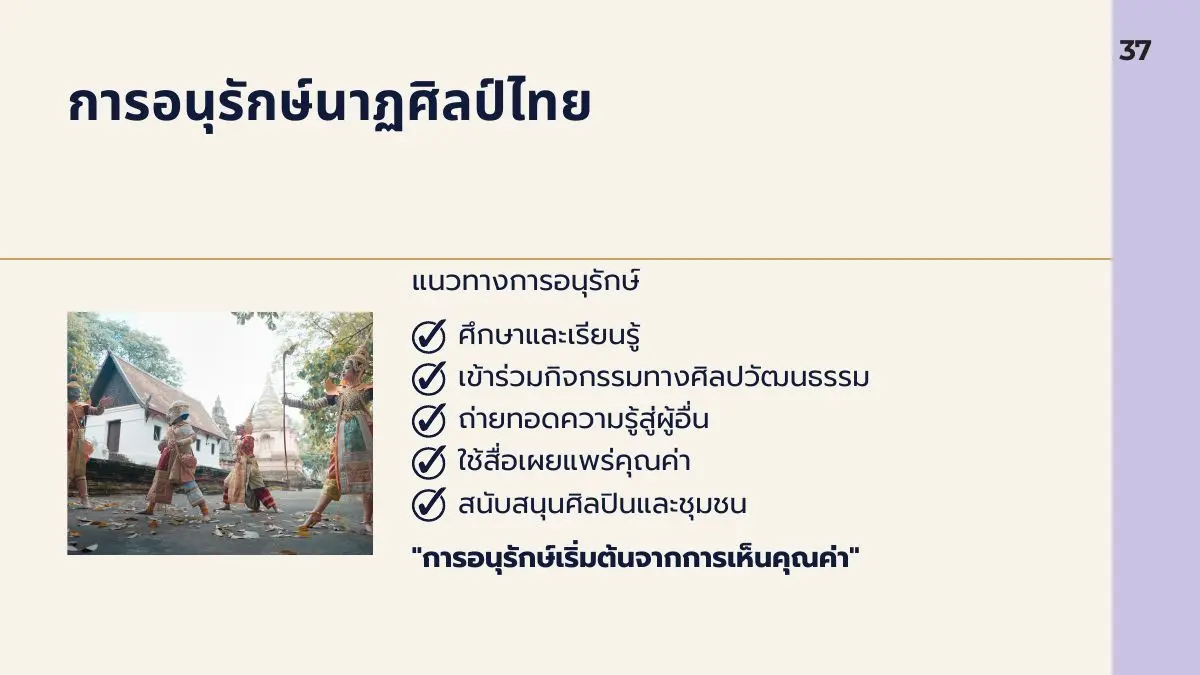 37

การอนุรักษ์นาฏศิลป์ไทย

แนวทางการอนุรักษ์

ศึกษาและเรียนรู้
เข้าร่วมกิจกรรมทางศิลปวัฒนธรรม
ถ่ายทอดความรู้สู่ผู้อื่น
ใช้สื่อเผยแพร่คุณค่า
สนับสนุนศิลปินและชุมชน

"การอนุรักษ์เริ่มต้นจากการเห็นคุณค่า"